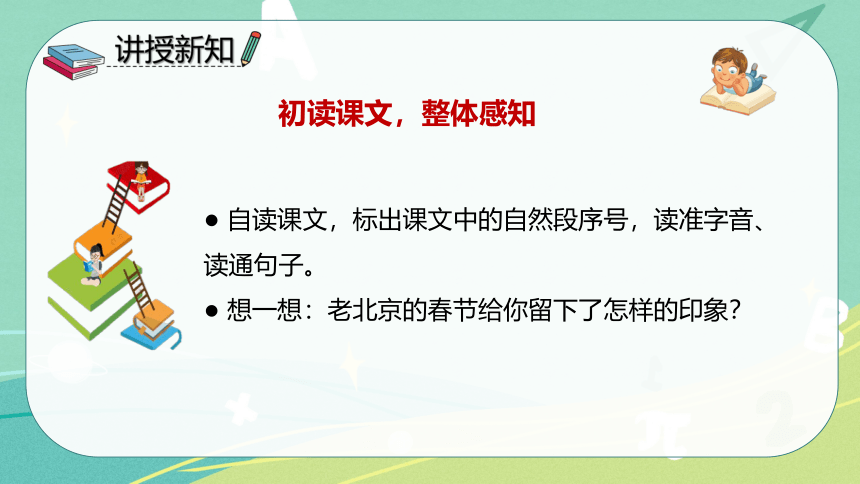 讲授新知

初读课文，整体感知

● 自读课文，标出课文中的自然段序号，读准字音、读通句子。

● 想一想：老北京的春节给你留下了怎样的印象？